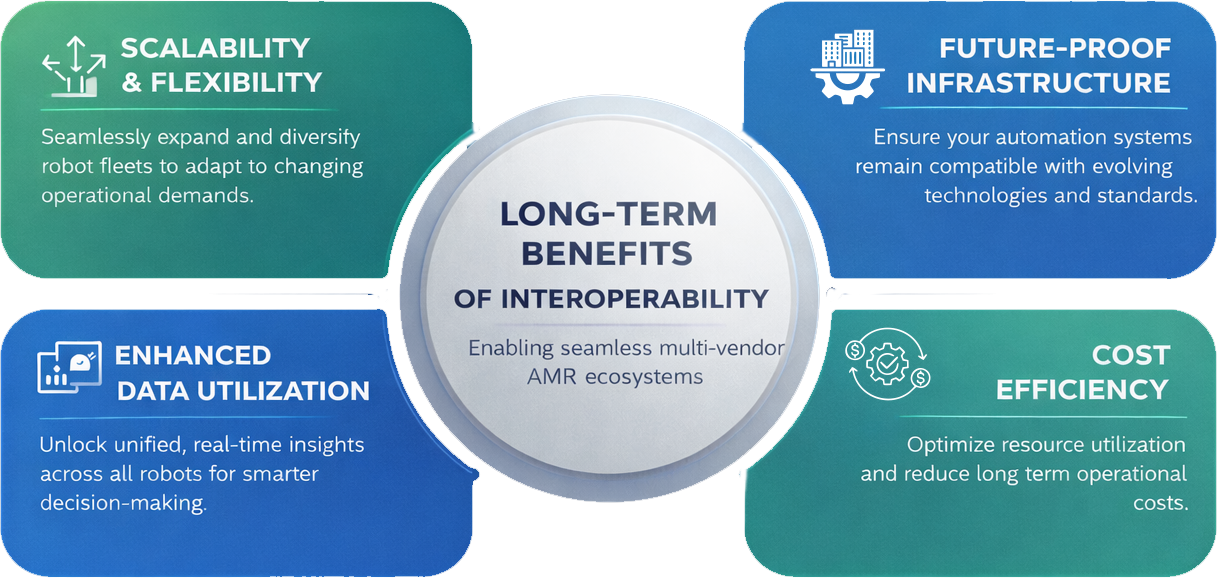 SCALABILITY & FLEXIBILITY

Seamlessly expand and diversify robot fleets to adapt to changing operational demands.

FUTURE-PROOF INFRASTRUCTURE

Ensure your automation systems remain compatible with evolving technologies and standards.

LONG-TERM BENEFITS OF INTEROPERABILITY

Enabling seamless multi-vendor AMR ecosystems

ENHANCED DATA UTILIZATION

Unlock unified, real-time insights across all robots for smarter decision-making.

COST EFFICIENCY

Optimize resource utilization and reduce long term operational costs.